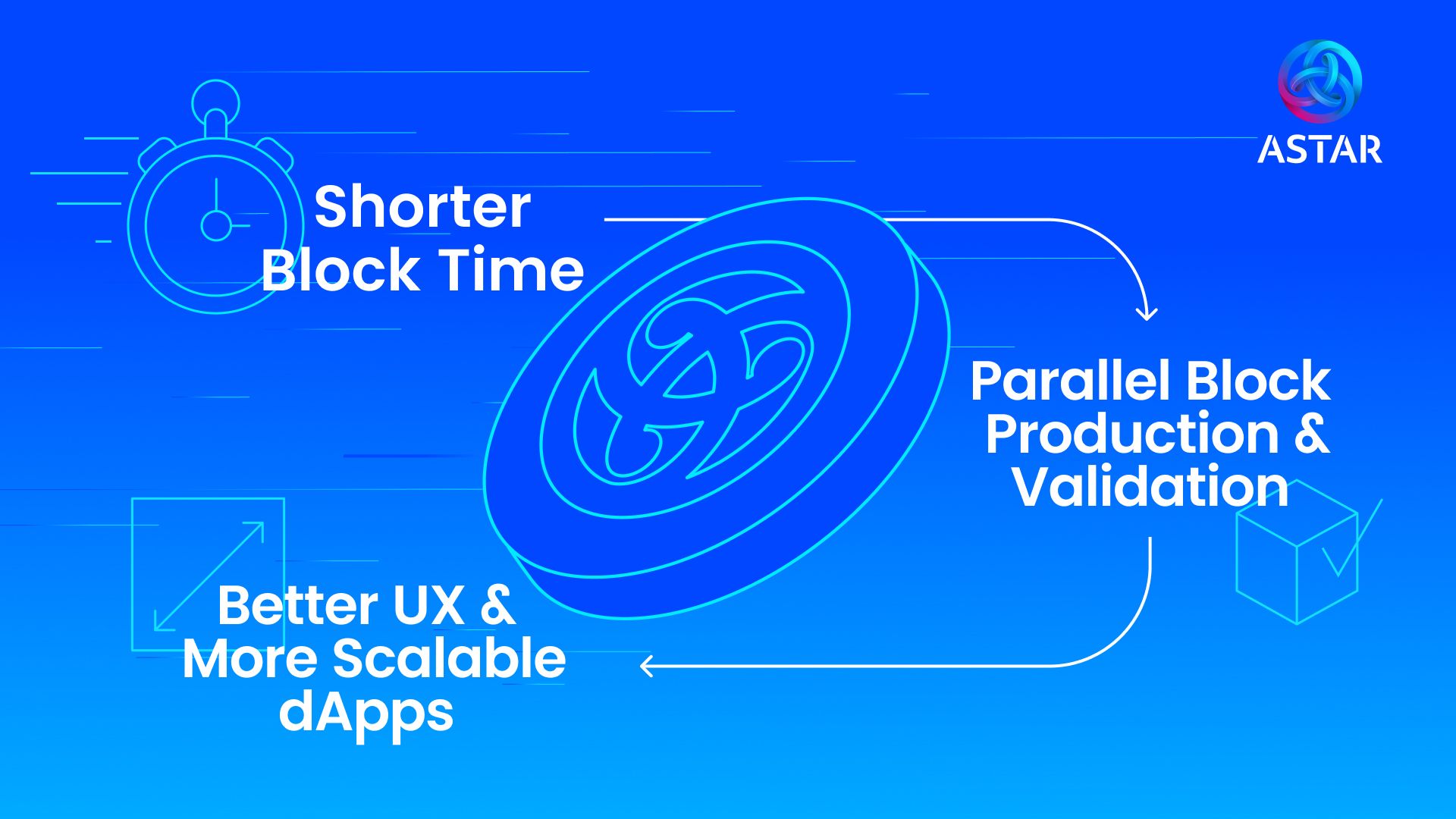 ASTAR

Shorter Block Time

Parallel Block Production & Validation

Better UX & More Scalable dApps